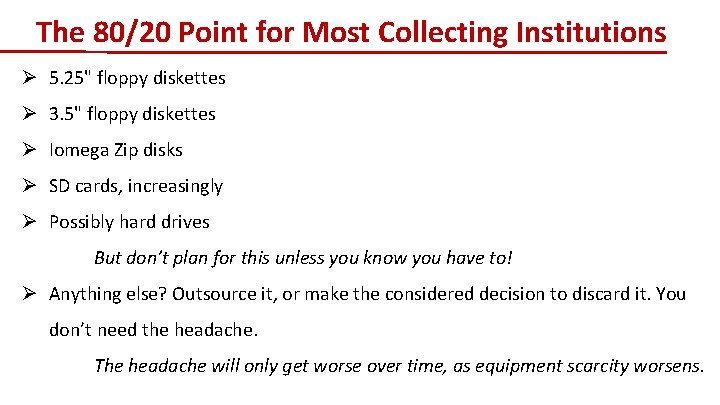 The 80/20 Point for Most Collecting Institutions

➢ 5.25" floppy diskettes

➢ 3.5" floppy diskettes

➢ Iomega Zip disks

➢ SD cards, increasingly

➢ Possibly hard drives

But don't plan for this unless you know you have to!

➢ Anything else? Outsource it, or make the considered decision to discard it. You don't need the headache.

The headache will only get worse over time, as equipment scarcity worsens.